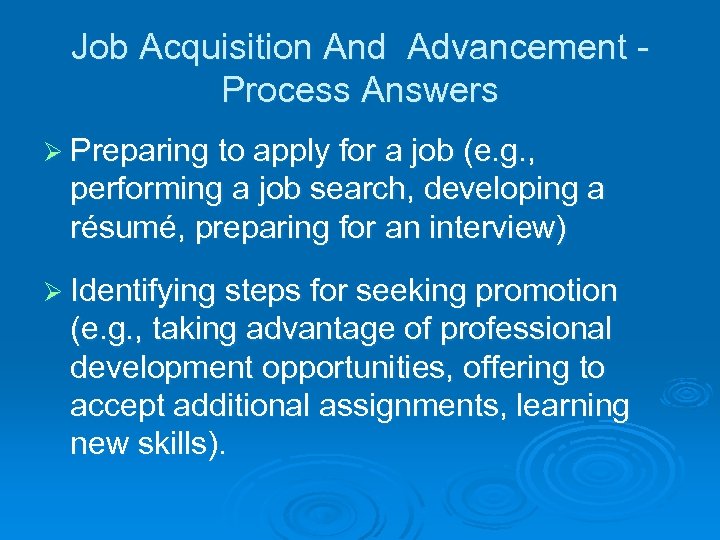 Job Acquisition And Advancement - Process Answers

➢ Preparing to apply for a job (e.g., performing a job search, developing a résumé, preparing for an interview)

➢ Identifying steps for seeking promotion (e.g., taking advantage of professional development opportunities, offering to accept additional assignments, learning new skills).